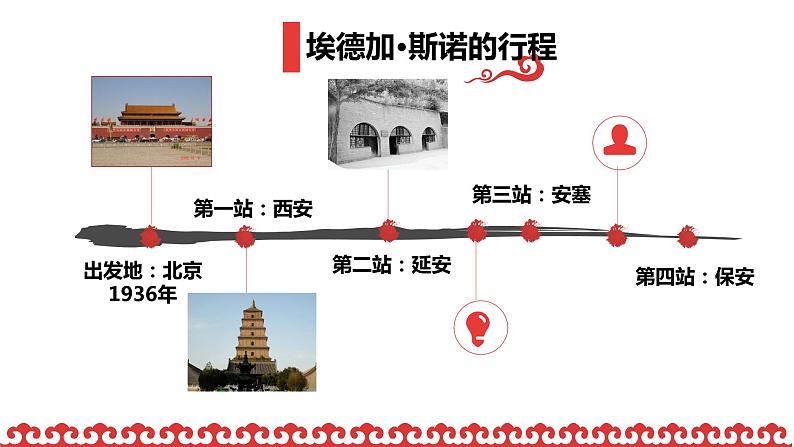 埃德加·斯诺的行程

第一站：西安

第三站：安塞

出发地：北京
1936年

第二站：延安

第四站：保安